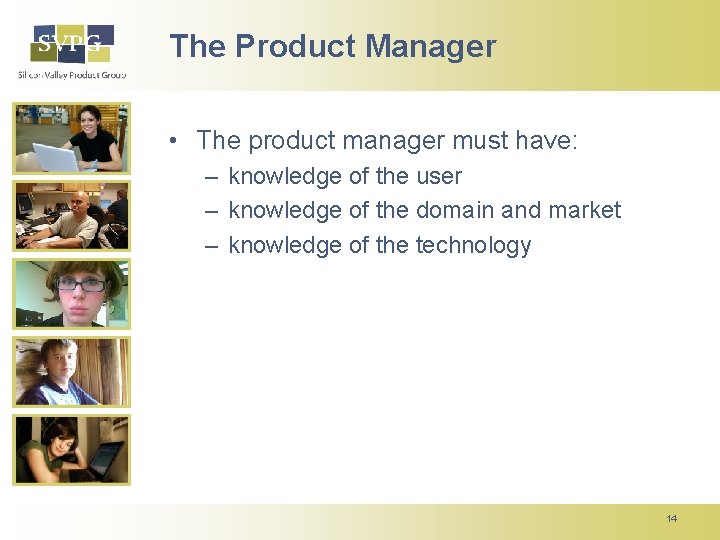 SVPG
Silicon Valley Product Group

The Product Manager

• The product manager must have:
– knowledge of the user
– knowledge of the domain and market
– knowledge of the technology

14